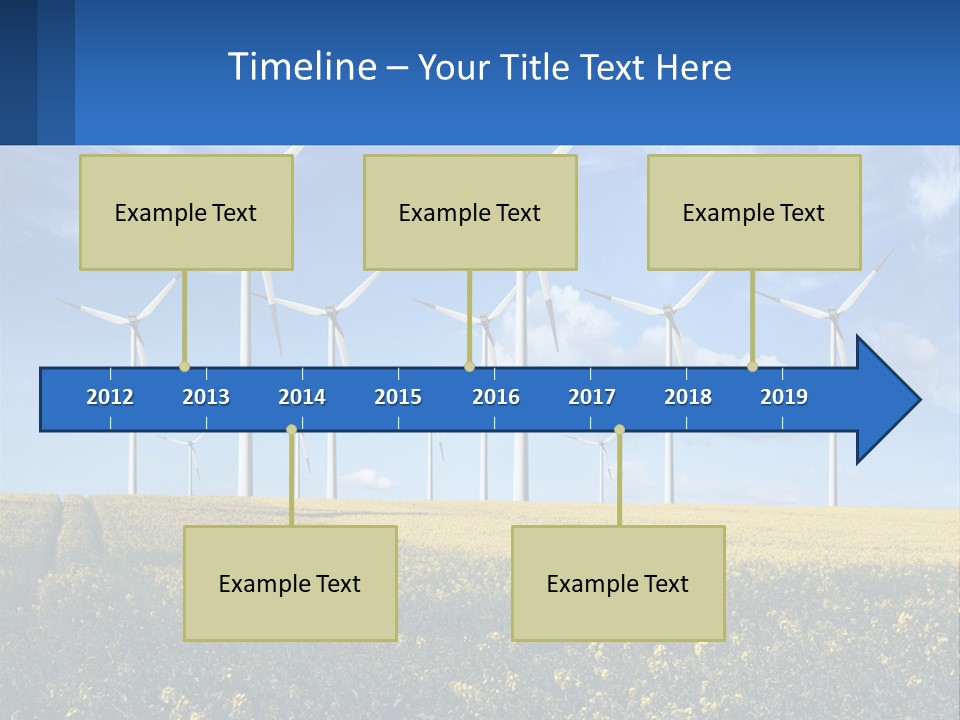 Timeline – Your Title Text Here

Example Text

Example Text

Example Text

2012 2013 2014 2015 2016 2017 2018 2019

Example Text

Example Text